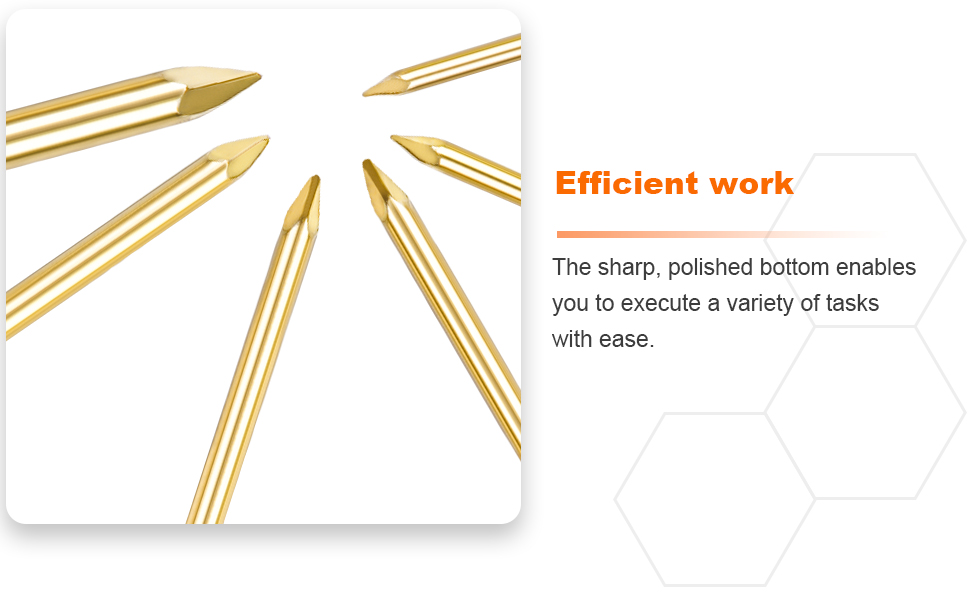 Efficient work

The sharp, polished bottom enables you to execute a variety of tasks with ease.